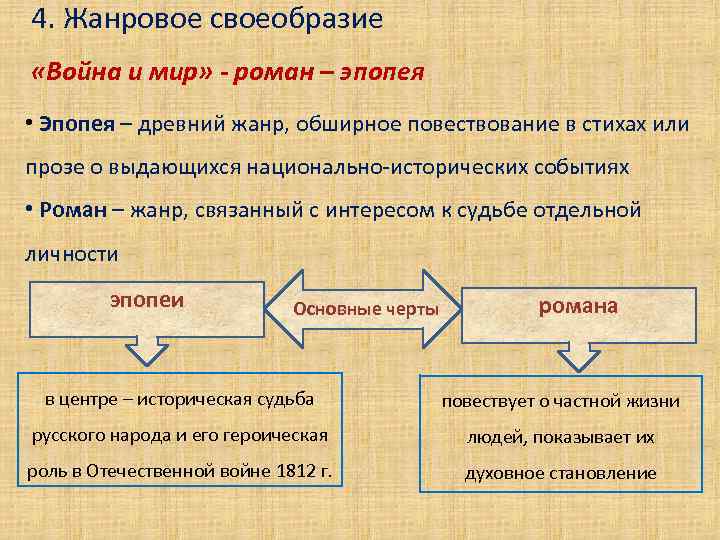 4. Жанровое своеобразие

«Война и мир» - роман – эпопея

• Эпопея – древний жанр, обширное повествование в стихах или прозе о выдающихся национально-исторических событиях

• Роман – жанр, связанный с интересом к судьбе отдельной личности

эпопеи

Основные черты

романа

в центре – историческая судьба русского народа и его героическая роль в Отечественной войне 1812 г.

повествует о частной жизни людей, показывает их духовное становление